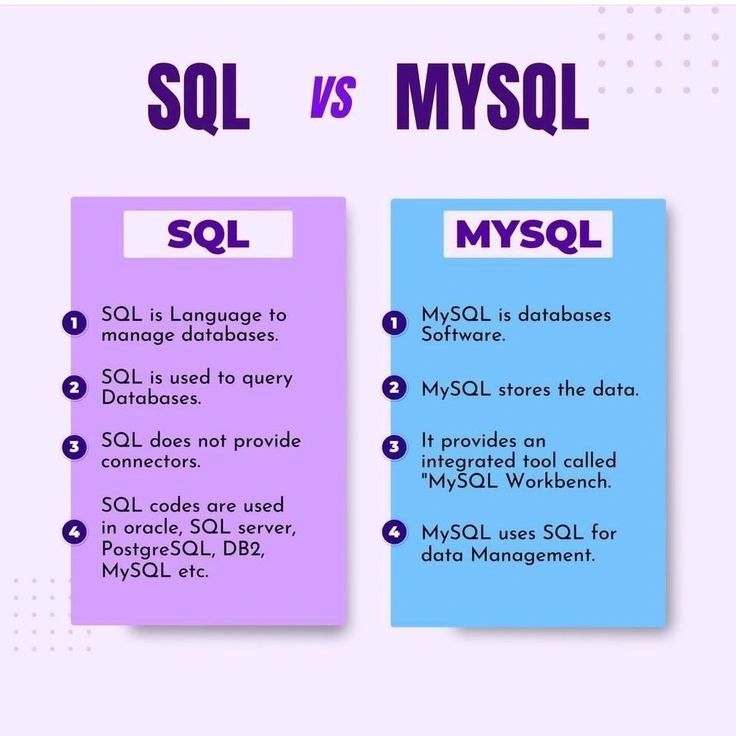 SQL VS MYSQL

SQL

1 SQL is Language to manage databases.

2 SQL is used to query Databases.

3 SQL does not provide connectors.

4 SQL codes are used in oracle, SQL server, PostgreSQL, DB2, MySQL etc.

MYSQL

1 MySQL is databases Software.

2 MySQL stores the data.

3 It provides an integrated tool called "MySQL Workbench.

4 MySQL uses SQL for data Management.